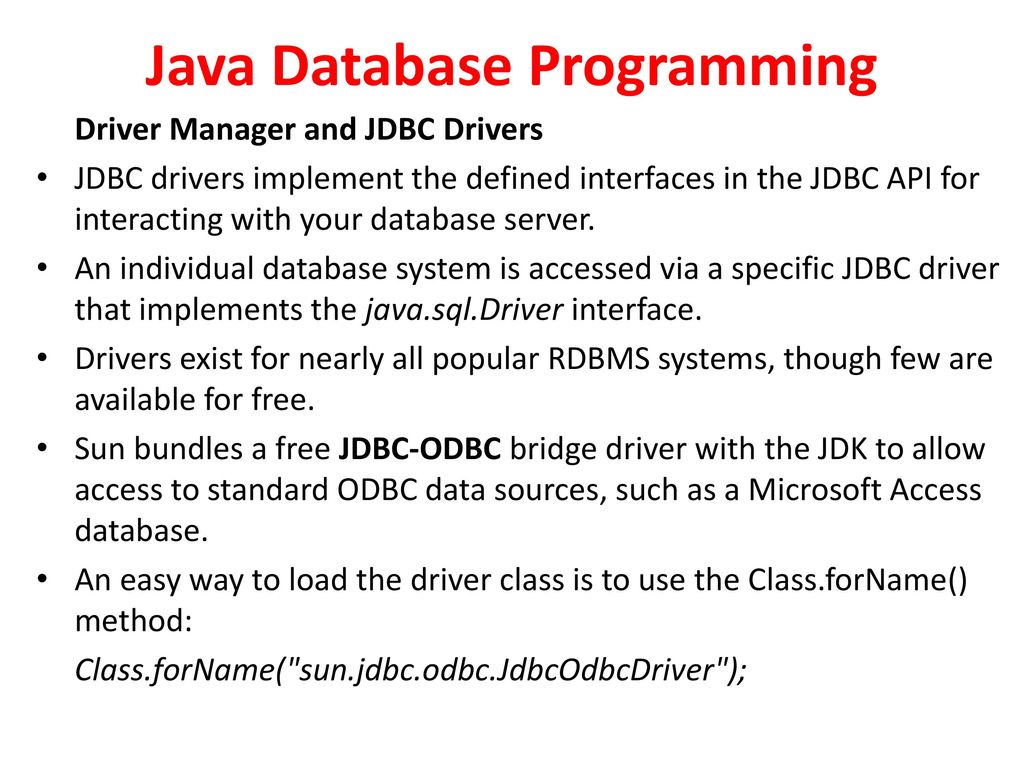 Java Database Programming

Driver Manager and JDBC Drivers

• JDBC drivers implement the defined interfaces in the JDBC API for interacting with your database server.

• An individual database system is accessed via a specific JDBC driver that implements the java.sql.Driver interface.

• Drivers exist for nearly all popular RDBMS systems, though few are available for free.

• Sun bundles a free JDBC-ODBC bridge driver with the JDK to allow access to standard ODBC data sources, such as a Microsoft Access database.

• An easy way to load the driver class is to use the Class.forName() method:

Class.forName("sun.jdbc.odbc.JdbcOdbcDriver");